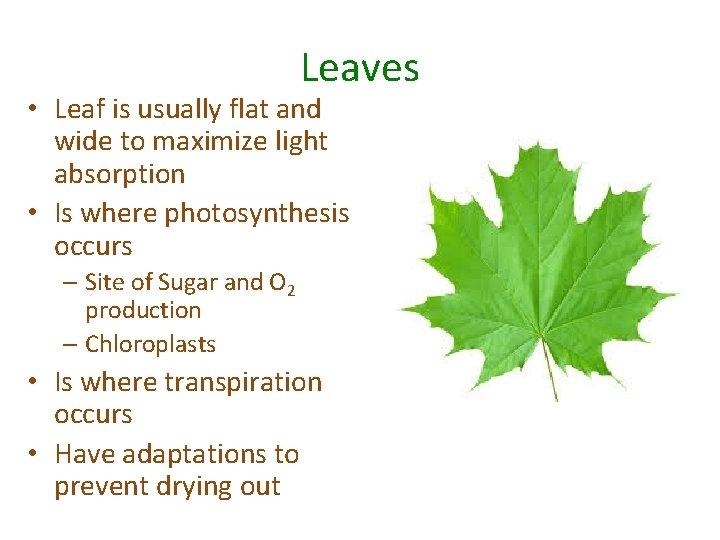 Leaves

• Leaf is usually flat and wide to maximize light absorption
• Is where photosynthesis occurs
– Site of Sugar and $O_2$ production
– Chloroplasts
• Is where transpiration occurs
• Have adaptations to prevent drying out